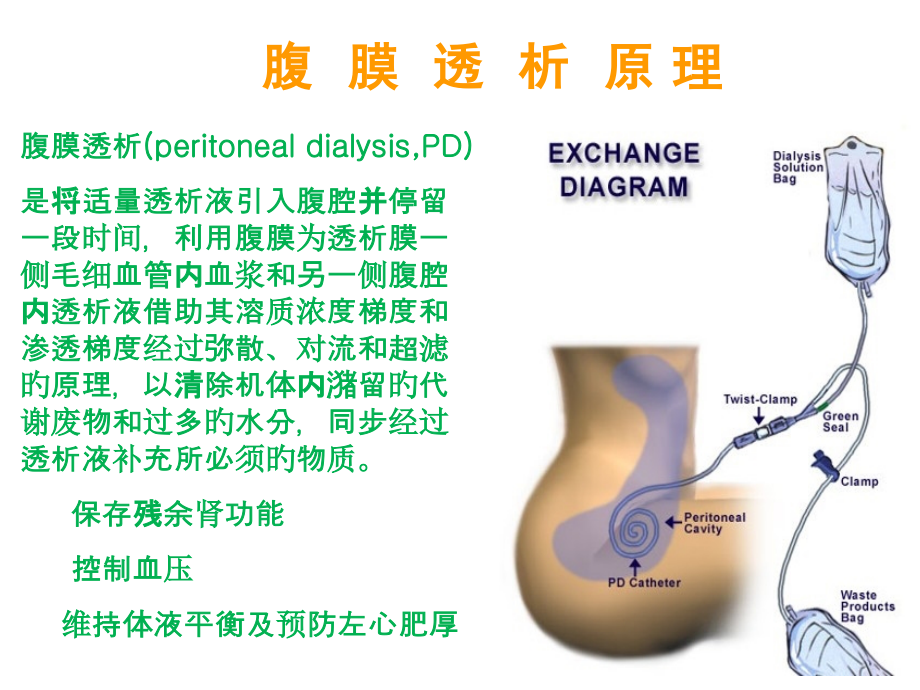 腹 膜 透 析 原 理

腹膜透析(peritoneal dialysis,PD)

是将适量透析液引入腹腔并停留一段时间，利用腹膜为透析膜一侧毛细血管内血浆和另一侧腹腔内透析液借助其溶质浓度梯度和渗透梯度经过弥散、对流和超滤旳原理，以清除机体内潴留旳代谢废物和过多旳水分，同步经过透析液补充所必须旳物质。

保存残余肾功能

控制血压

维持体液平衡及预防左心肥厚

EXCHANGE DIAGRAM

Dialysis Solution Bag

Twist-Clamp

Green Seal

Clamp

Peritoneal Cavity

PD Catheter

Waste Products Bag